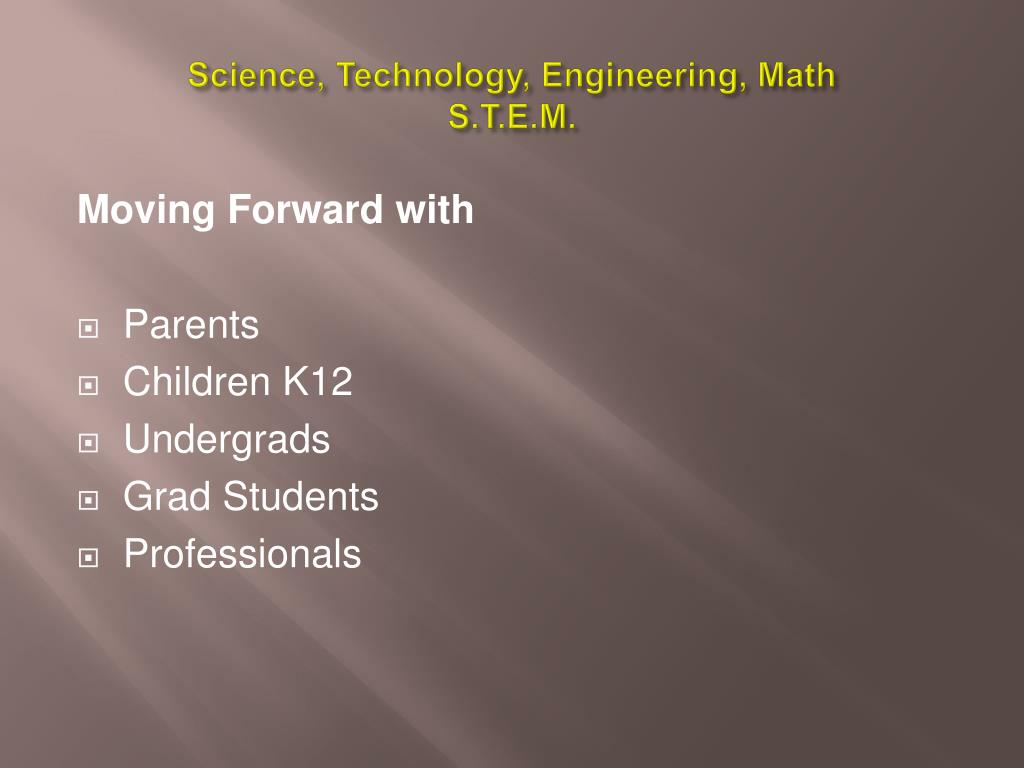 Science, Technology, Engineering, Math
S.T.E.M.

Moving Forward with

- Parents
- Children K12
- Undergrads
- Grad Students
- Professionals